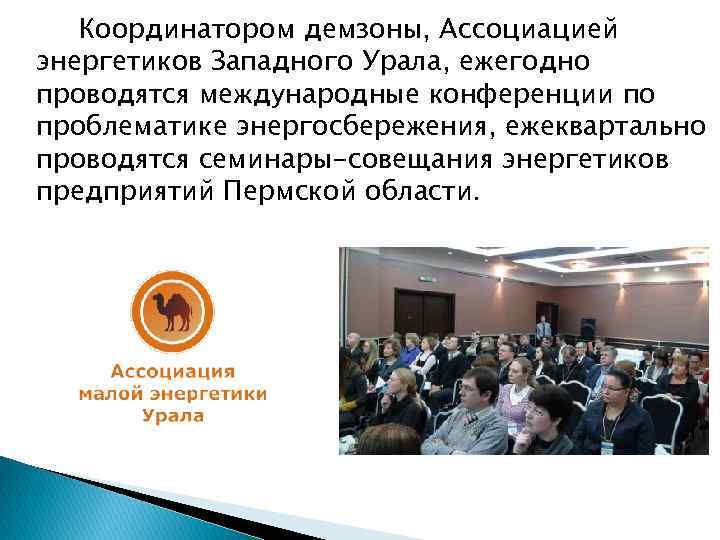 Координатором демзоны, Ассоциацией энергетиков Западного Урала, ежегодно проводятся международные конференции по проблематике энергосбережения, ежеквартально проводятся семинары-совещания энергетиков предприятий Пермской области.

Ассоциация малой энергетики Урала